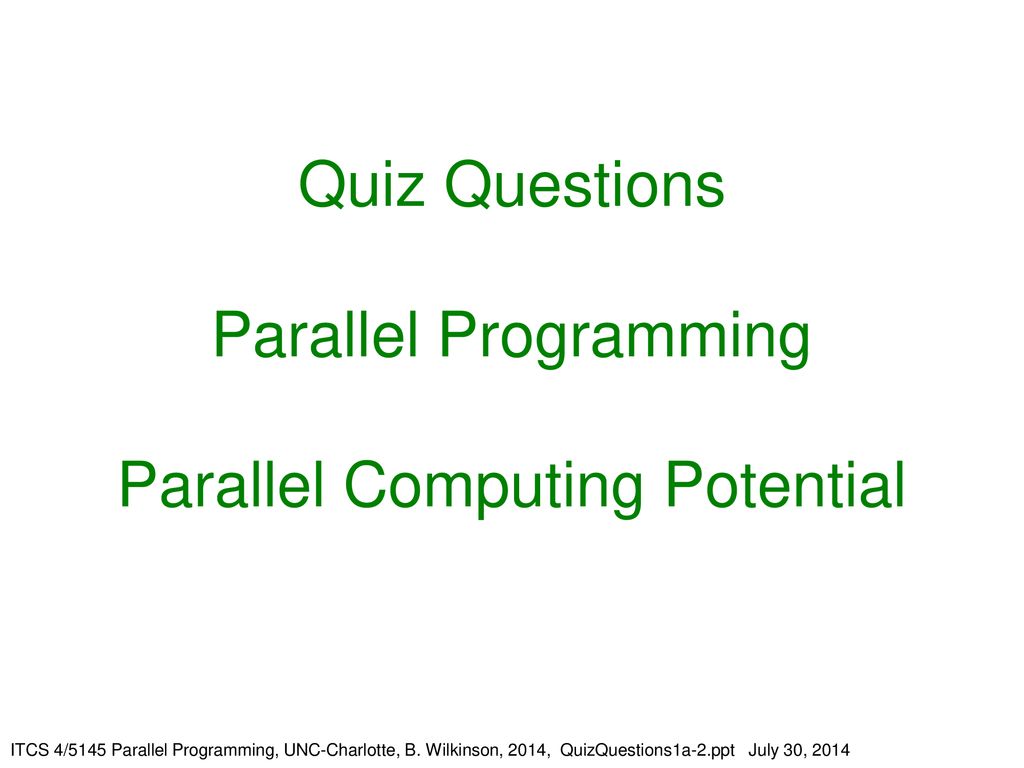 Quiz Questions

Parallel Programming

Parallel Computing Potential

ITCS 4/5145 Parallel Programming, UNC-Charlotte, B. Wilkinson, 2014, QuizQuestions1a-2.ppt July 30, 2014